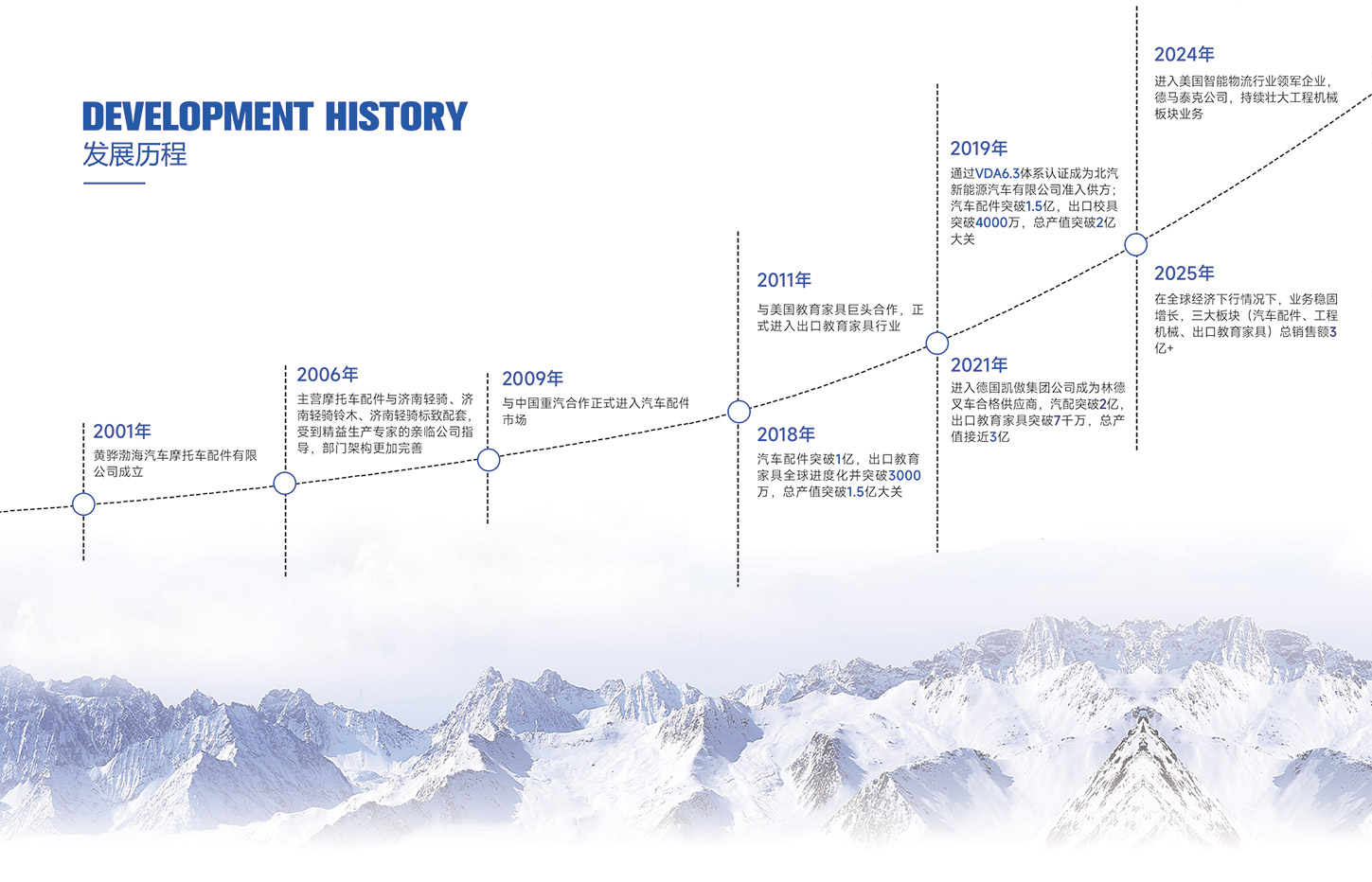 DEVELOPMENT HISTORY
发展历程

2001年
黄骅渤海汽车摩托车配件有限公司成立

2006年
主营摩托车配件与济南轻骑、济南轻骑铃木、济南轻骑标致配套，受到精益生产专家的亲临公司指导，部门架构更加完善

2009年
与中国重汽合作正式进入汽车配件市场

2011年
与美国教育家具巨头合作，正式进入出口教育家具行业

2018年
汽车配件突破1亿，出口教育家具全球进度化并突破3000万，总产值突破1.5亿大关

2019年
通过VDA6.3体系认证成为北汽新能源汽车有限公司准入供方；汽车配件突破1.5亿，出口校具突破4000万，总产值突破2亿大关

2021年
进入德国凯傲集团公司成为林德叉车合格供应商，汽配突破2亿，出口教育家具突破7千万，总产值接近3亿

2024年
进入美国智能物流行业领军企业，德马泰克公司，持续壮大工程机械板块业务

2025年
在全球经济下行情况下，业务稳固增长，三大板块（汽车配件、工程机械、出口教育家具）总销售额3亿+